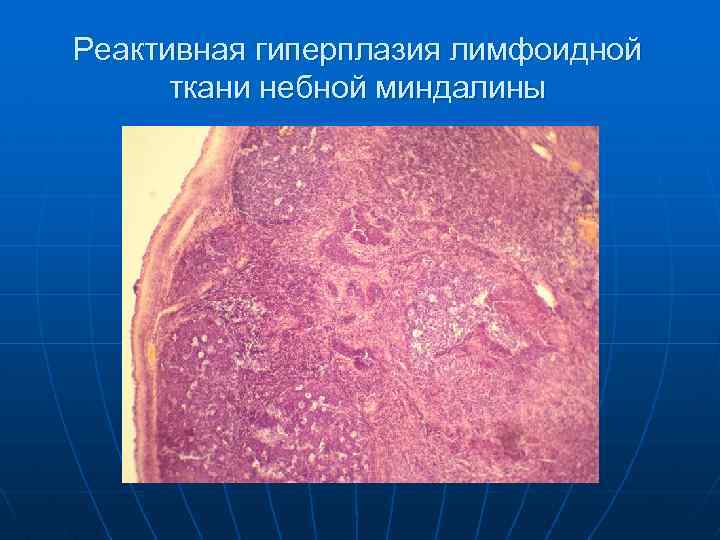 Реактивная гиперплазия лимфоидной ткани небной миндалины